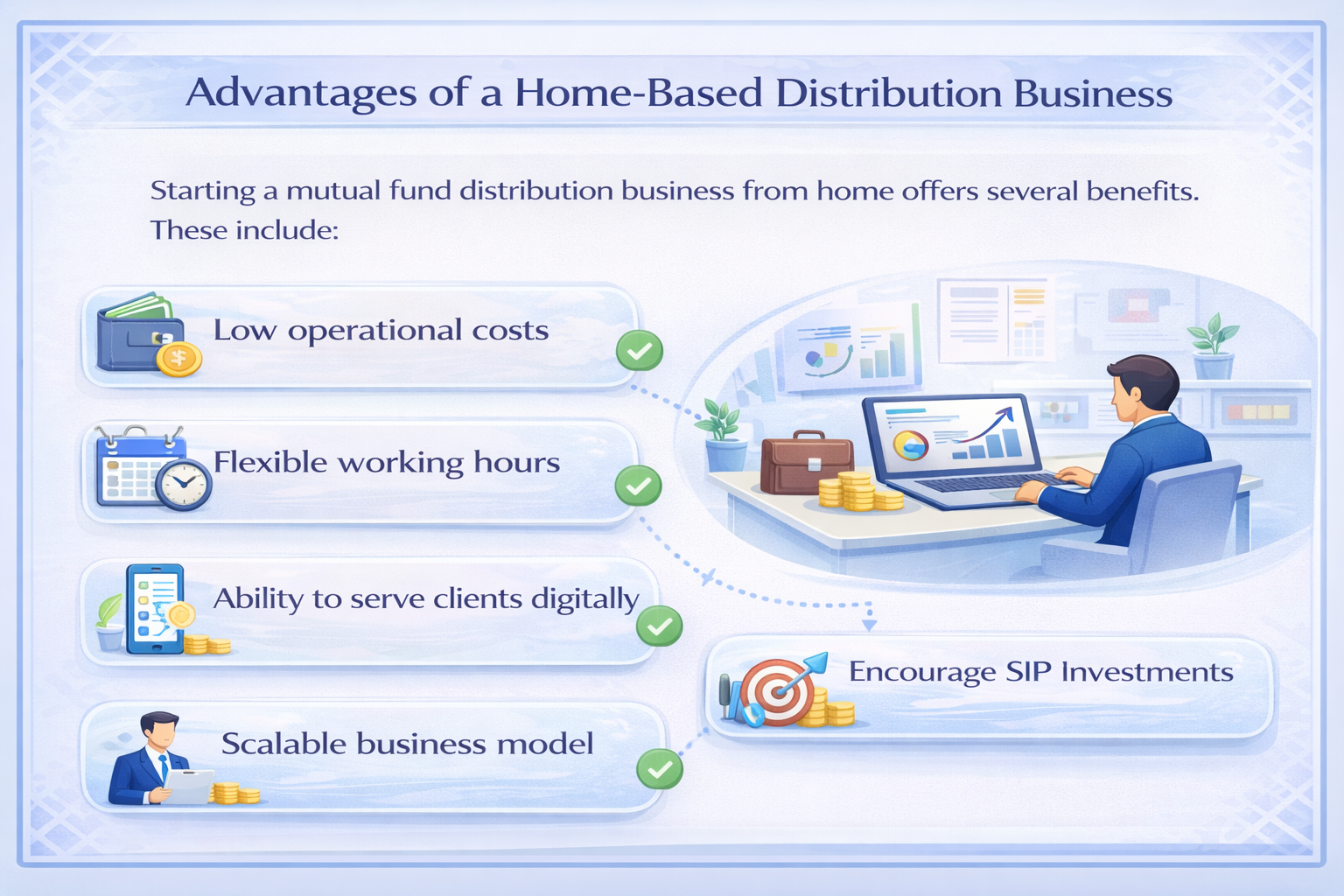 Advantages of a Home-Based Distribution Business

Starting a mutual fund distribution business from home offers several benefits. These include:

Low operational costs

Flexible working hours

Ability to serve clients digitally

Scalable business model

Encourage SIP Investments